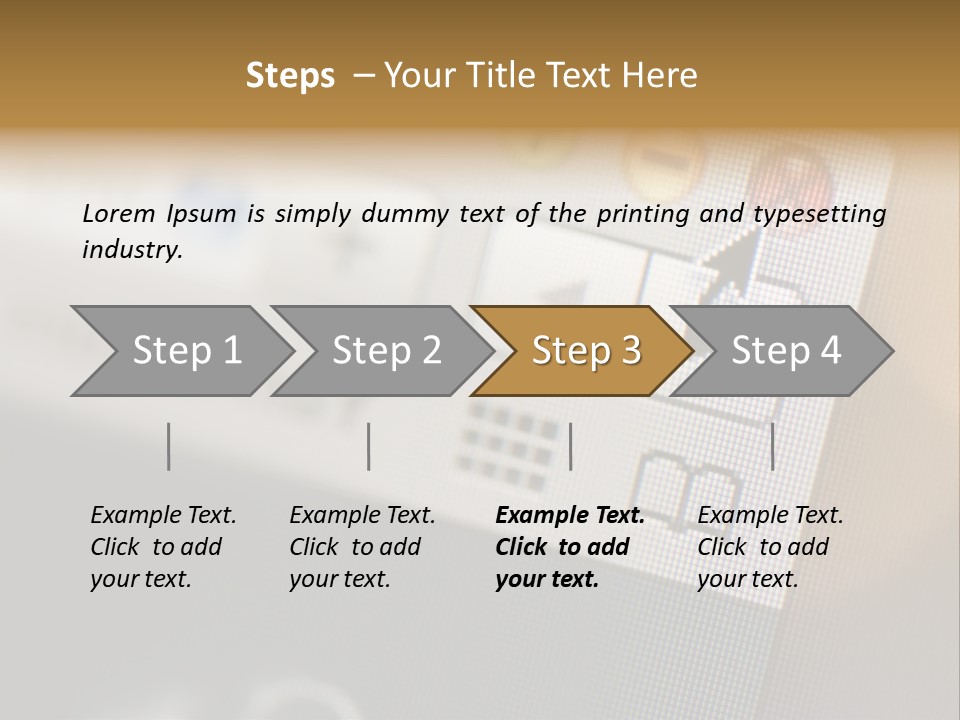 Steps – Your Title Text Here

Lorem Ipsum is simply dummy text of the printing and typesetting industry.

Step 1

Step 2

Step 3

Step 4

Example Text. Click to add your text.

Example Text. Click to add your text.

Example Text. Click to add your text.

Example Text. Click to add your text.